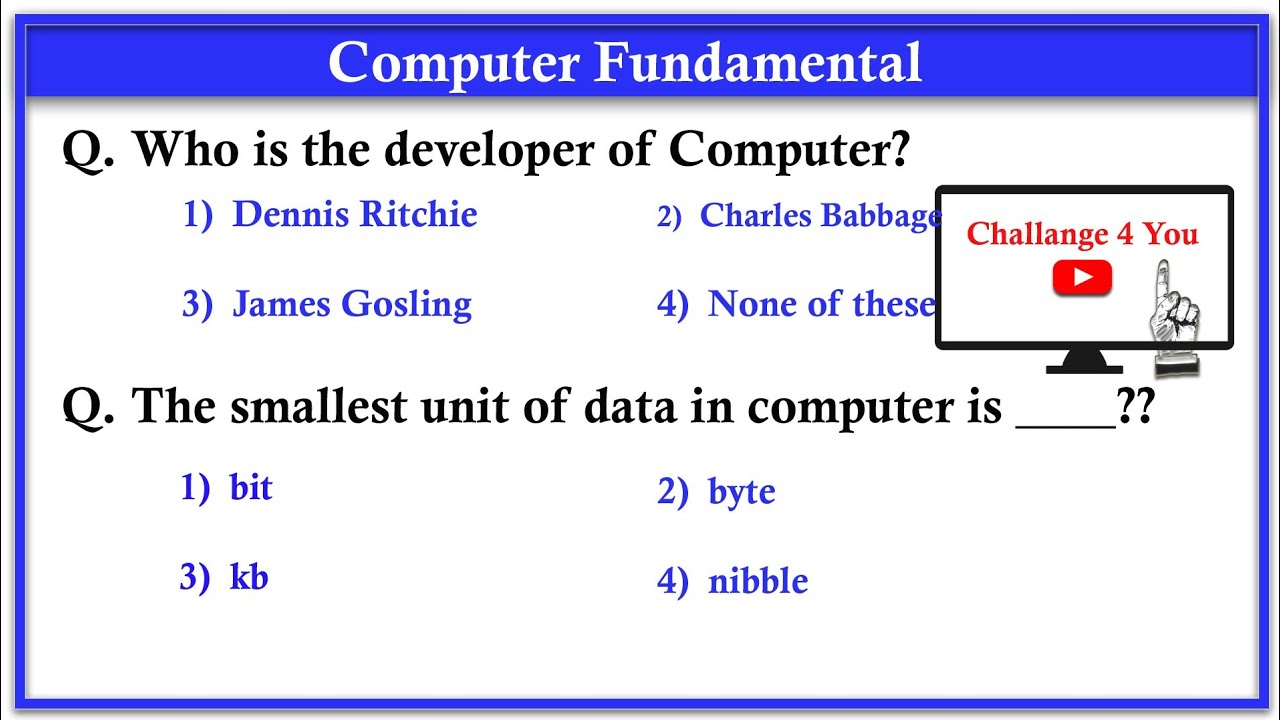 Computer Fundamental

Q. Who is the developer of Computer?

1) Dennis Ritchie
2) Charles Babbage
3) James Gosling
4) None of these

Challange 4 You

Q. The smallest unit of data in computer is ____??

1) bit
2) byte
3) kb
4) nibble